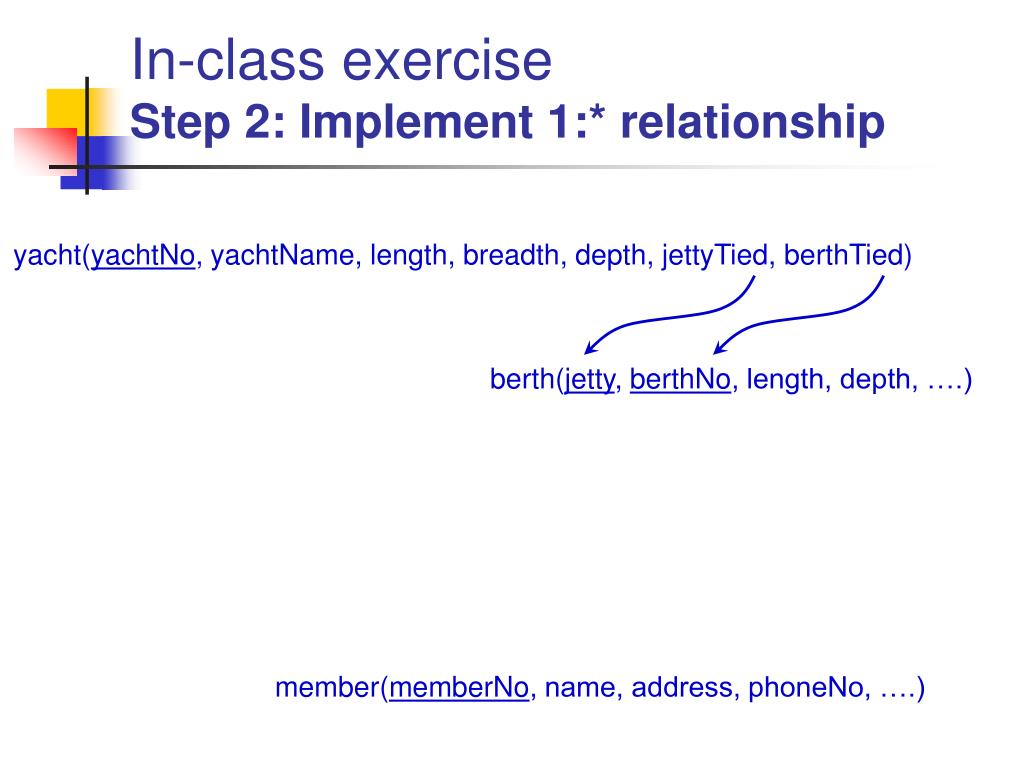 In-class exercise
Step 2: Implement 1:* relationship

yacht(yachtNo, yachtName, length, breadth, depth, jettyTied, berthTied)

berth(jetty, berthNo, length, depth, ….)

member(memberNo, name, address, phoneNo, ….)